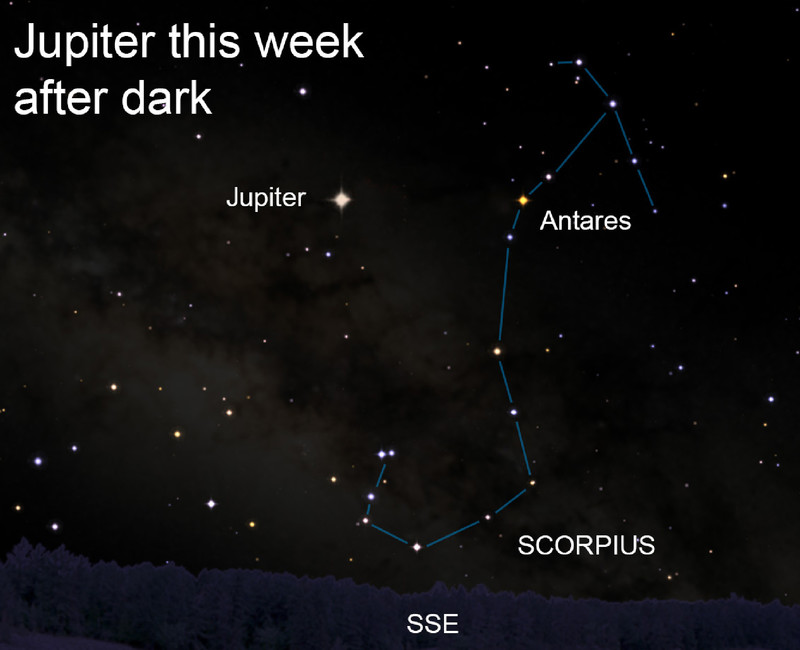 Jupiter this week after dark

Jupiter

Antares

SCORPIUS

SSE